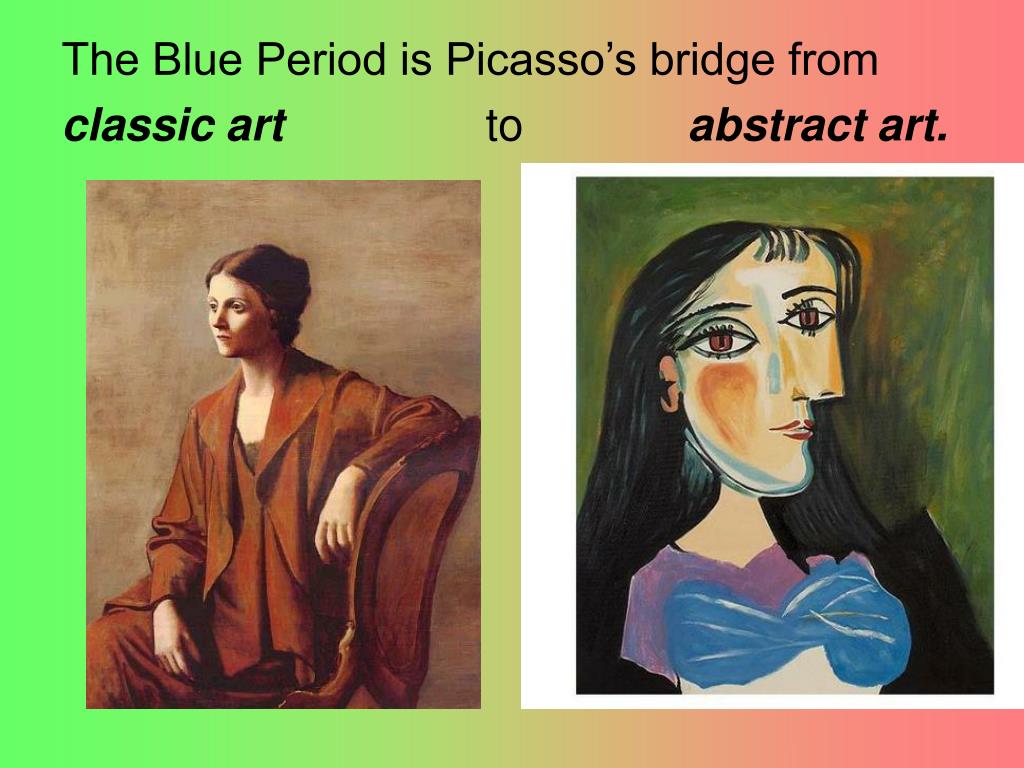 The Blue Period is Picasso’s bridge from
classic art to abstract art.